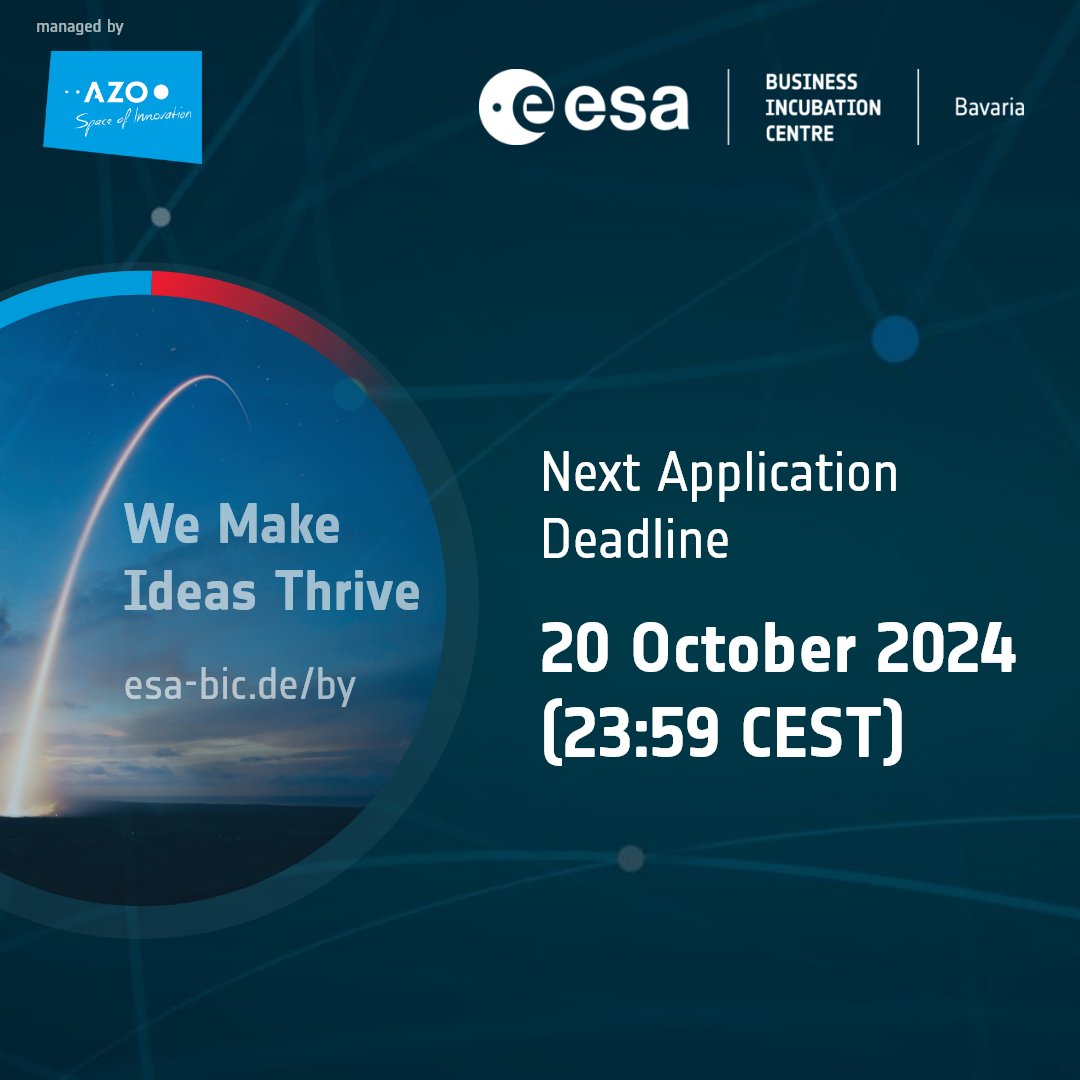 managed by

AZO
Space of Innovation

esa

BUSINESS INCUBATION CENTRE

Bavaria

We Make Ideas Thrive

esa-bic.de/by

Next Application Deadline

20 October 2024 (23:59 CEST)